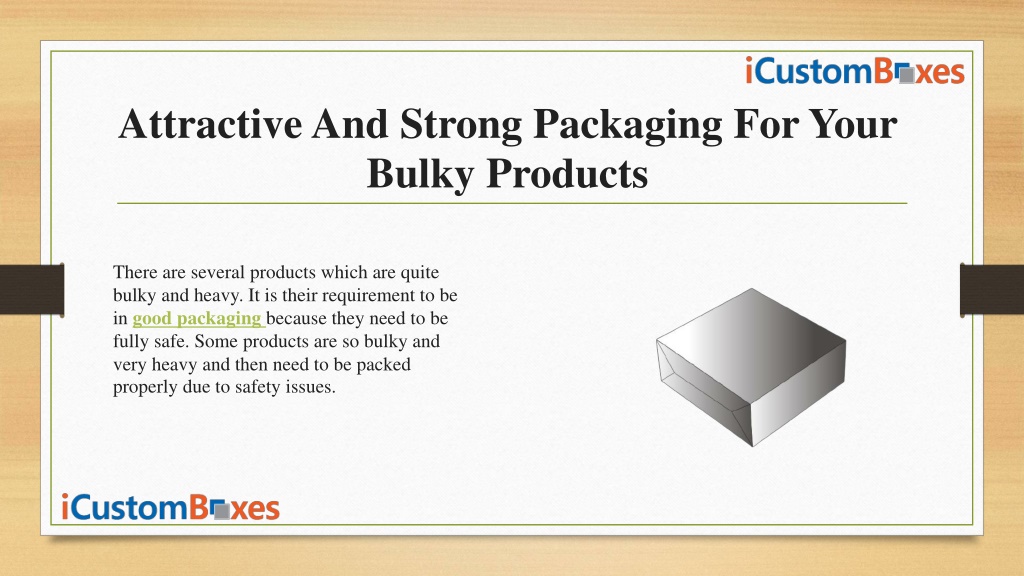 iCustomBoxes

Attractive And Strong Packaging For Your Bulky Products

There are several products which are quite bulky and heavy. It is their requirement to be in good packaging because they need to be fully safe. Some products are so bulky and very heavy and then need to be packed properly due to safety issues.

iCustomBoxes